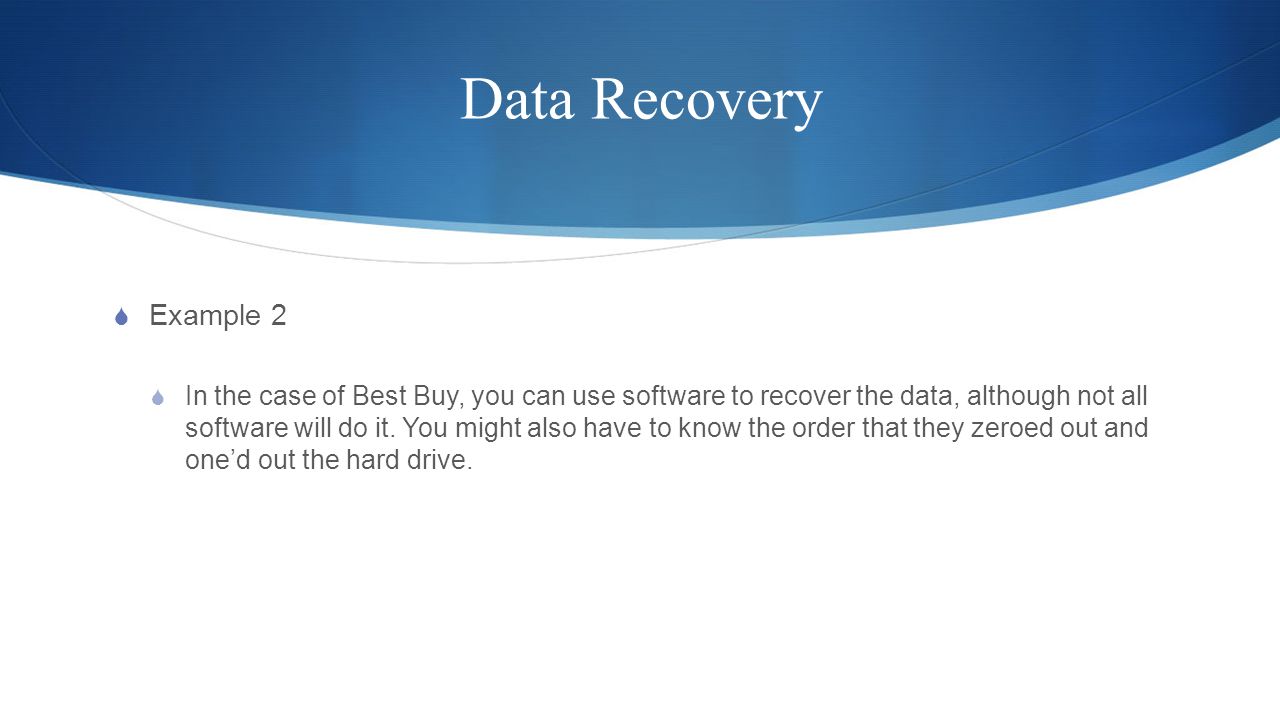 Data Recovery

Example 2

In the case of Best Buy, you can use software to recover the data, although not all software will do it. You might also have to know the order that they zeroed out and one’d out the hard drive.